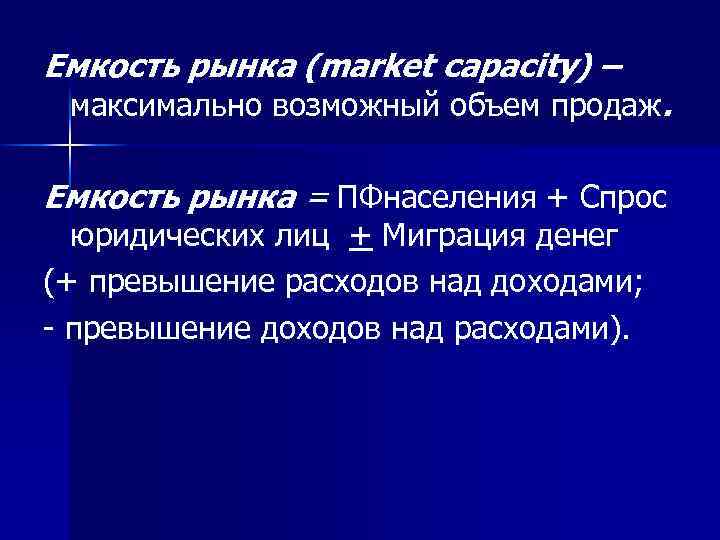 Емкость рынка (market capacity) – максимально возможный объем продаж.

Емкость рынка = ПФнаселения + Спрос юридических лиц ± Миграция денег

(+ превышение расходов над доходами;

- превышение доходов над расходами).